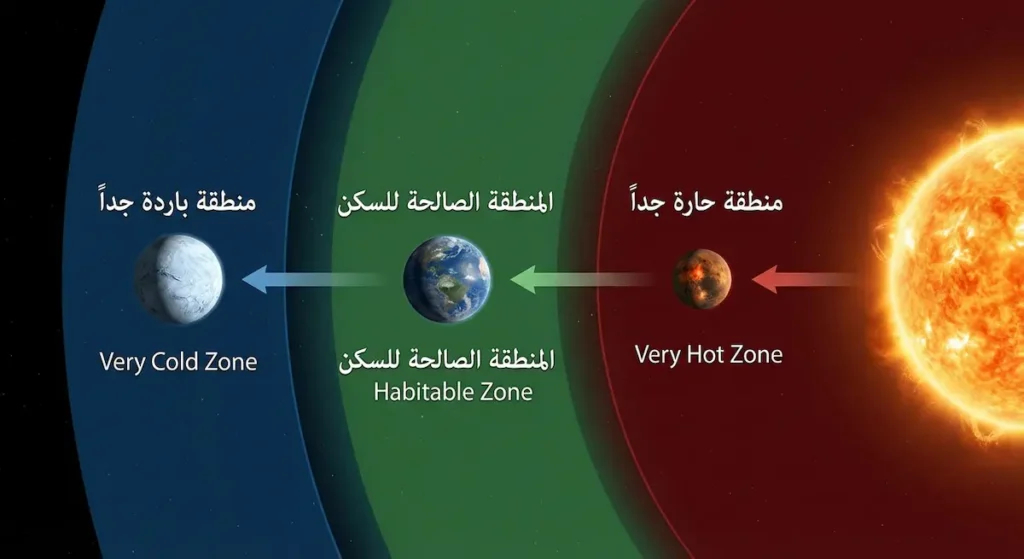 منطقة حارة جداً

Very Hot Zone

المنطقة الصالحة للسكن

المنطقة الصالحة للسكن

Habitable Zone

منطقة باردة جداً

Very Cold Zone